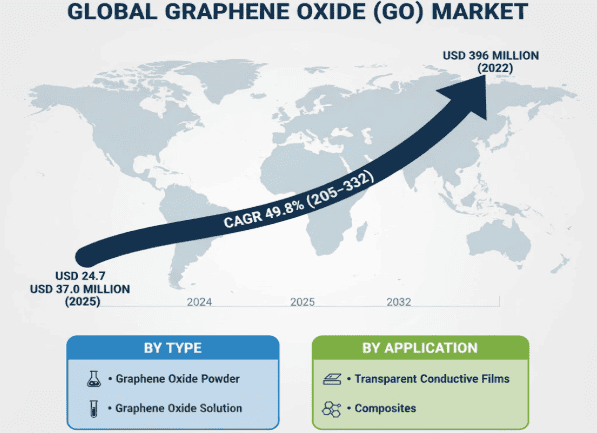 GLOBAL GRAPHENE OXIDE (GO) MARKET

USD 396 MILLION (2022)

CAGR 49.8% (205–332)

USD 24.7
USD 37.0 MILLION
(2025)

2024

2025

2032

BY TYPE

• Graphene Oxide Powder

• Graphene Oxide Solution

BY APPLICATION

• Transparent Conductive Films

• Composites